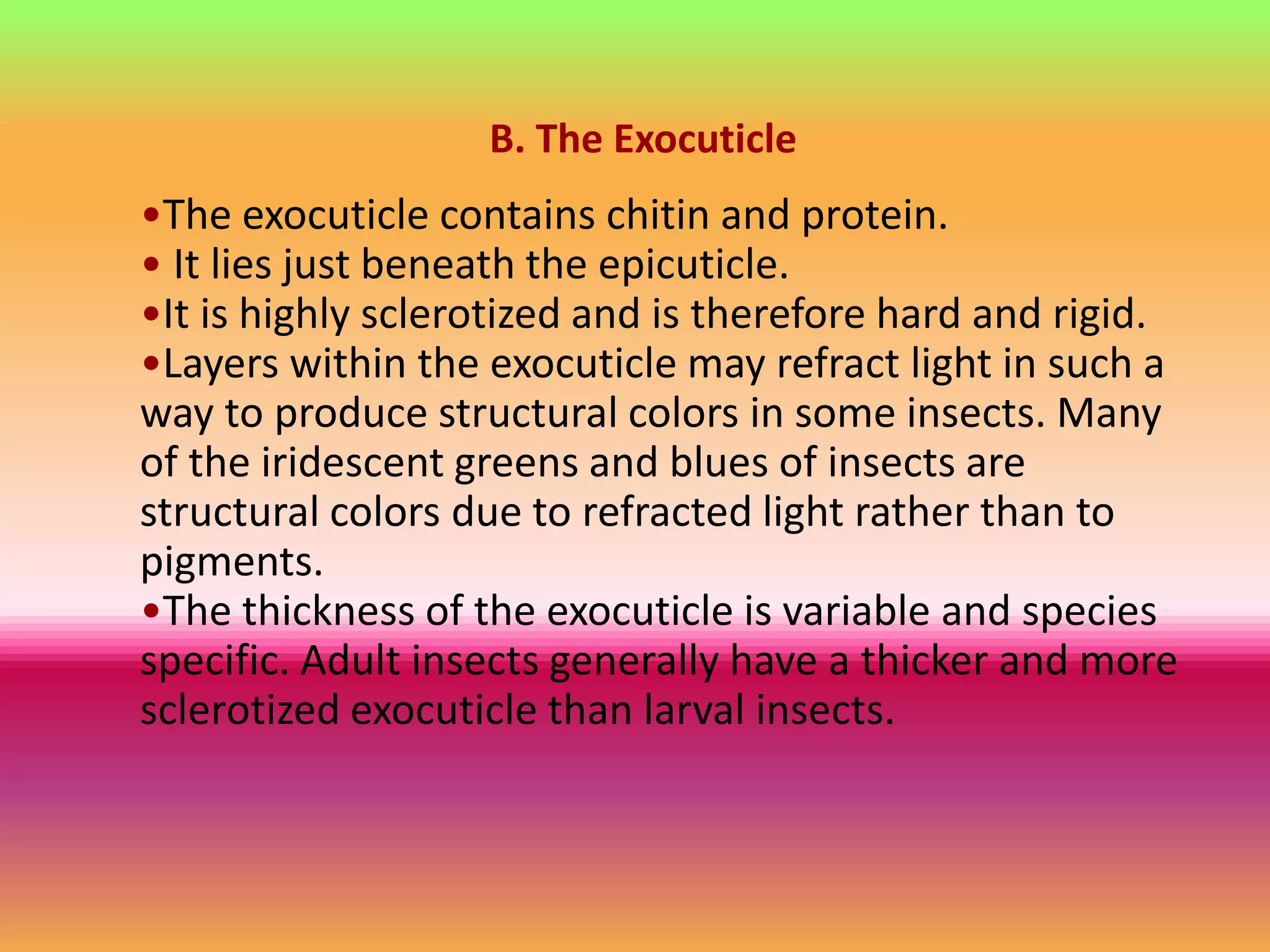 B. The Exocuticle

•The exocuticle contains chitin and protein.
• It lies just beneath the epicuticle.
•It is highly sclerotized and is therefore hard and rigid.
•Layers within the exocuticle may refract light in such a way to produce structural colors in some insects. Many of the iridescent greens and blues of insects are structural colors due to refracted light rather than to pigments.
•The thickness of the exocuticle is variable and species specific. Adult insects generally have a thicker and more sclerotized exocuticle than larval insects.